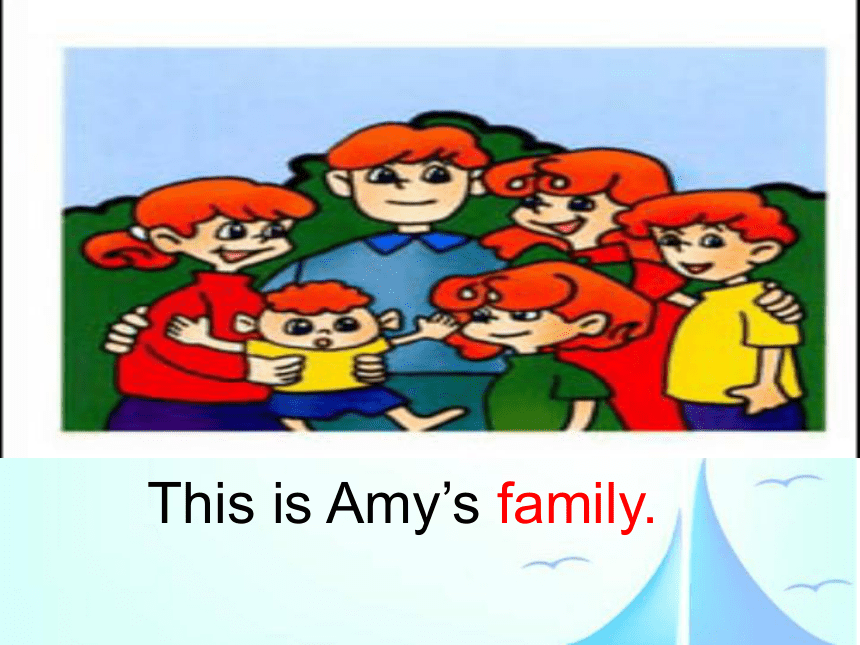 This is Amy’s family.